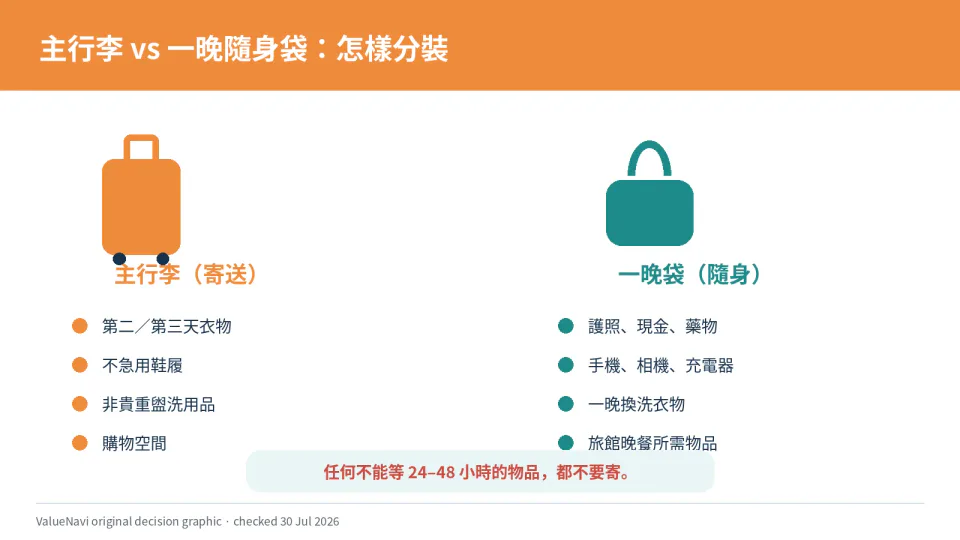 主行李 vs 一晚隨身袋：怎樣分裝

主行李（寄送）

第二／第三天衣物

不急用鞋履

非貴重盥洗用品

購物空間

一晚袋（隨身）

護照、現金、藥物

手機、相機、充電器

一晚換洗衣物

旅館晚餐所需物品

任何不能等 24–48 小時的物品，都不要寄。

ValueNavi original decision graphic · checked 30 Jul 2026